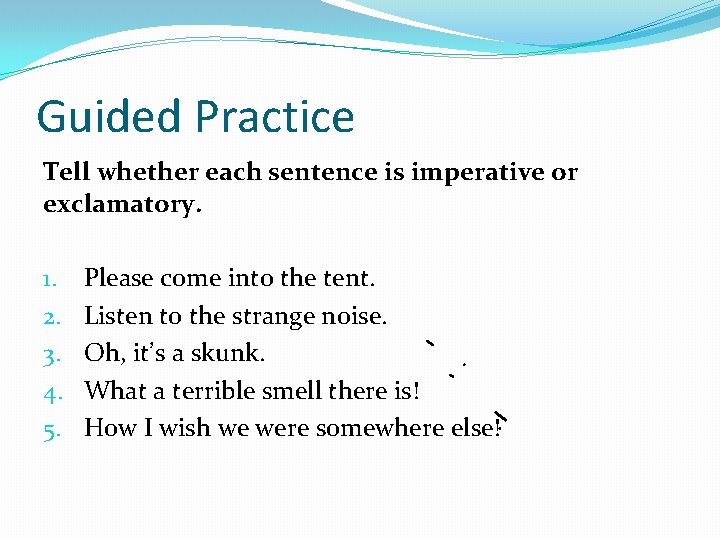 Guided Practice

Tell whether each sentence is imperative or exclamatory.

1. Please come into the tent.
2. Listen to the strange noise.
3. Oh, it's a skunk.
4. What a terrible smell there is!
5. How I wish we were somewhere else!